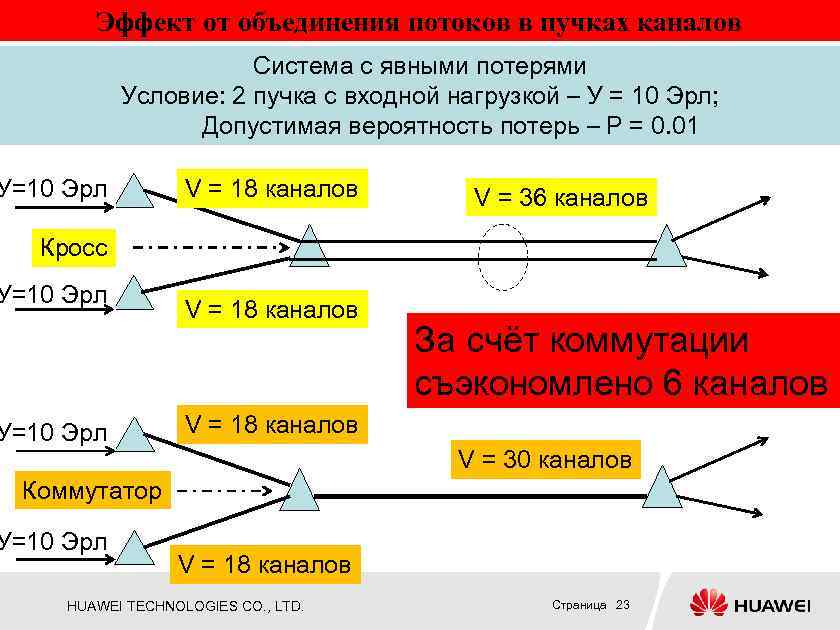 Эффект от объединения потоков в пучках каналов

Система с явными потерями
Условие: 2 пучка с входной нагрузкой – У = 10 Эрл;
Допустимая вероятность потерь – Р = 0.01

У=10 Эрл

V = 18 каналов

V = 36 каналов

Кросс

У=10 Эрл

V = 18 каналов

За счёт коммутации съэкономлено 6 каналов

У=10 Эрл

V = 18 каналов

V = 30 каналов

Коммутатор

У=10 Эрл

V = 18 каналов

HUAWEI TECHNOLOGIES CO., LTD.

Страница 23

HUAWEI